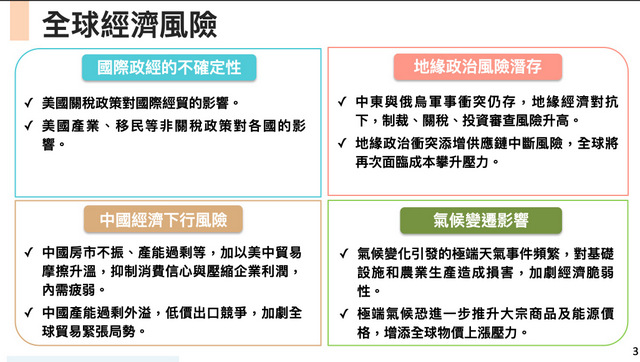 全球經濟風險

國際政經的不確定性

✓ 美國關稅政策對國際經貿的影響。
✓ 美國產業、移民等非關稅政策對各國的影響。

地緣政治風險潛存

✓ 中東與俄烏軍事衝突仍存，地緣經濟對抗下，制裁、關稅、投資審查風險升高。
✓ 地緣政治衝突添增供應鏈中斷風險，全球將再次面臨成本攀升壓力。

中國經濟下行風險

✓ 中國房市不振、產能過剩等，加以美中貿易摩擦升溫，抑制消費信心與壓縮企業利潤，內需疲弱。
✓ 中國產能過剩外溢，低價出口競爭，加劇全球貿易緊張局勢。

氣候變遷影響

✓ 氣候變化引發的極端天氣事件頻繁，對基礎設施和農業生產造成損害，加劇經濟脆弱性。
✓ 極端氣候恐進一步推升大宗商品及能源價格，增添全球物價上漲壓力。

3